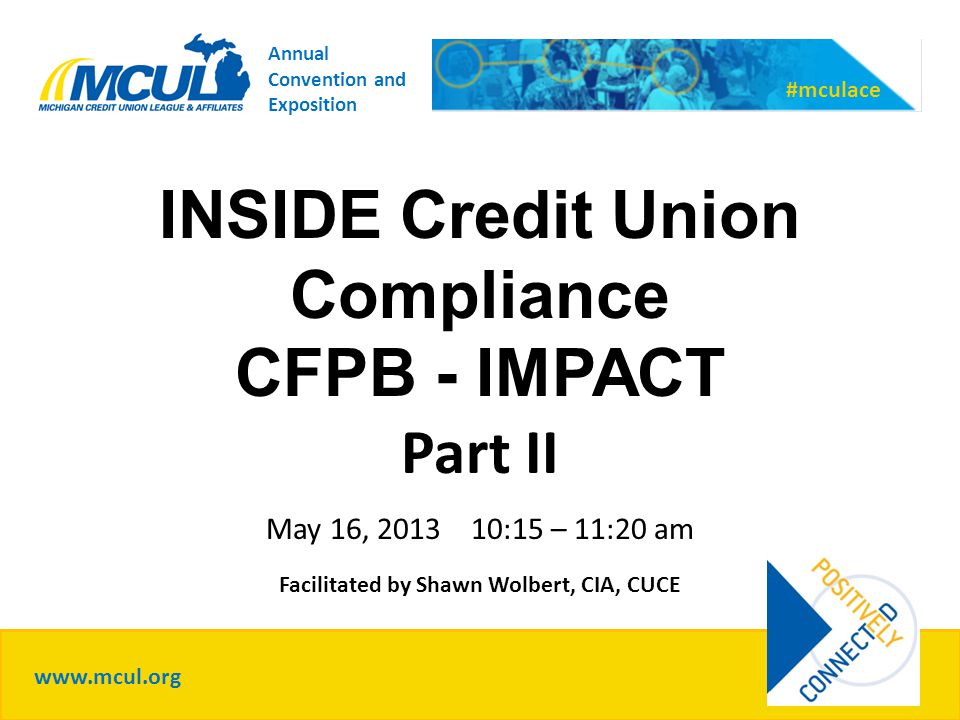 MCUL
MICHIGAN CREDIT UNION LEAGUE & AFFILIATES

Annual Convention and Exposition

#mculace

INSIDE Credit Union Compliance
CFPB - IMPACT
Part II

May 16, 2013 10:15 – 11:20 am

Facilitated by Shawn Wolbert, CIA, CUCE

POSITIVELY CONNECTED

www.mcul.org